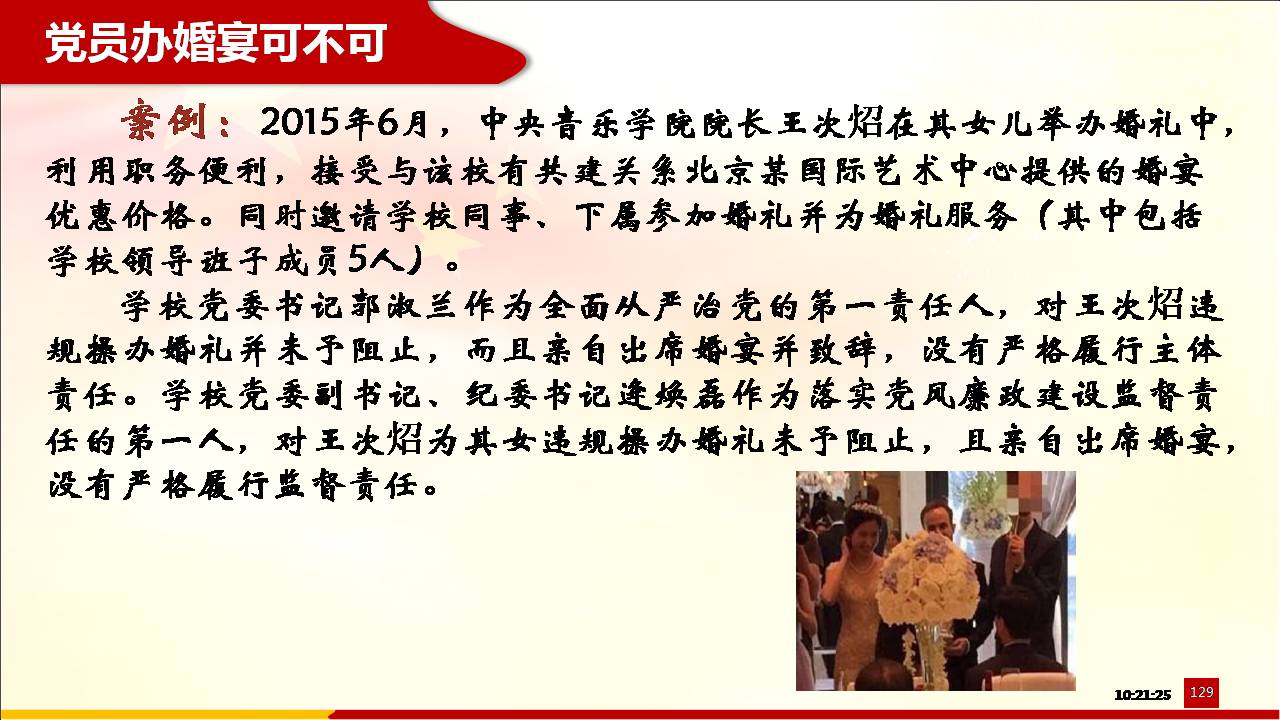 党员办婚宴可不可

案例：2015年6月，中央音乐学院院长王次炤在其女儿举办婚礼中，利用职务便利，接受与该校有共建关系北京某国际艺术中心提供的婚宴优惠价格。同时邀请学校同事、下属参加婚礼并为婚礼服务（其中包括学校领导班子成员5人）。

学校党委书记郭淑兰作为全面从严治党的第一责任人，对王次炤违规操办婚礼并未予阻止，而且亲自出席婚宴并致辞，没有严格履行主体责任。学校党委副书记、纪委书记逄焕磊作为落实党风廉政建设监督责任的第一人，对王次炤为其女违规操办婚礼未予阻止，且亲自出席婚宴，没有严格履行监督责任。

10:21:25 129